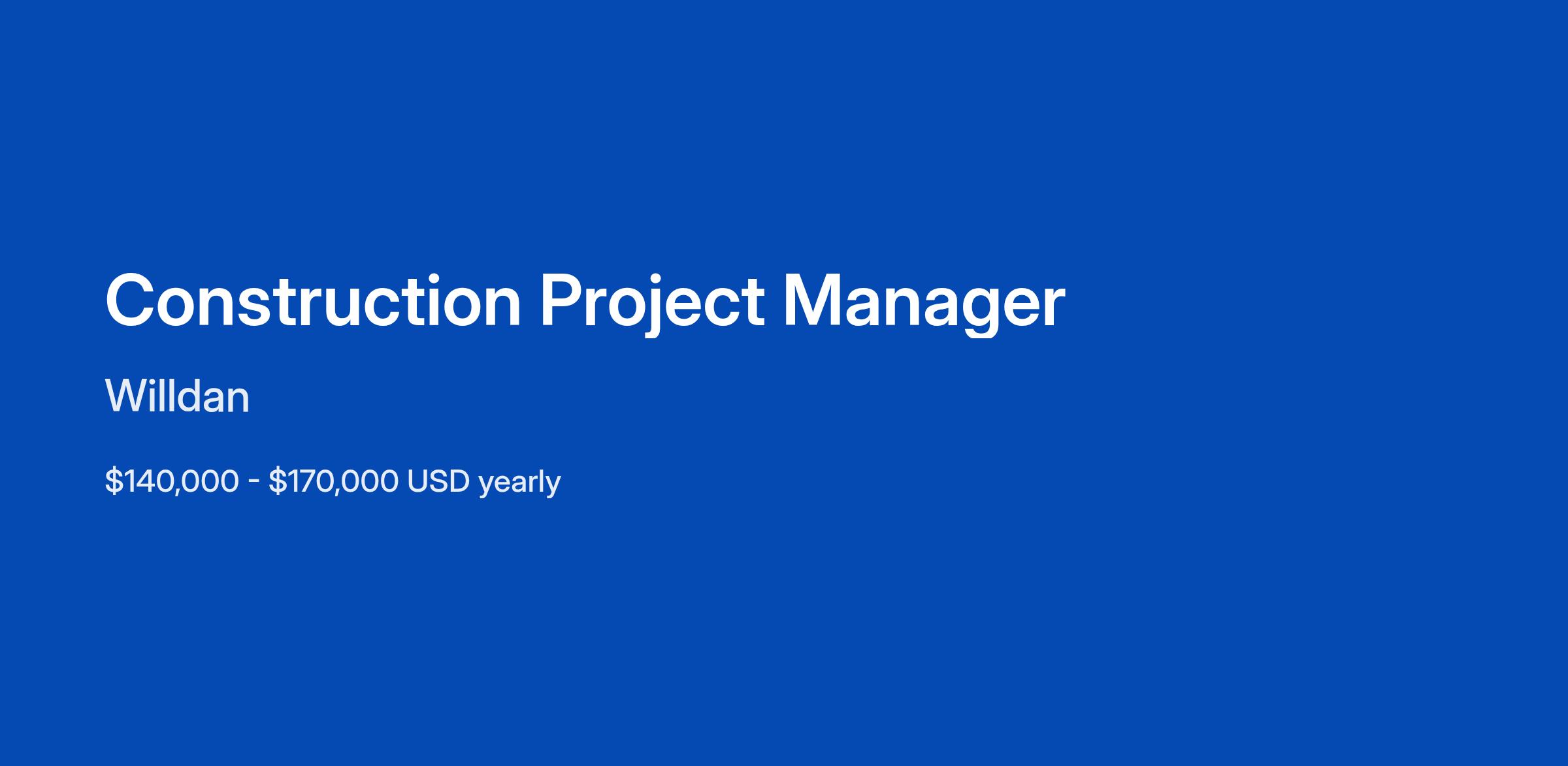 Construction Project Manager

Willdan

\$140,000 - \$170,000 USD yearly